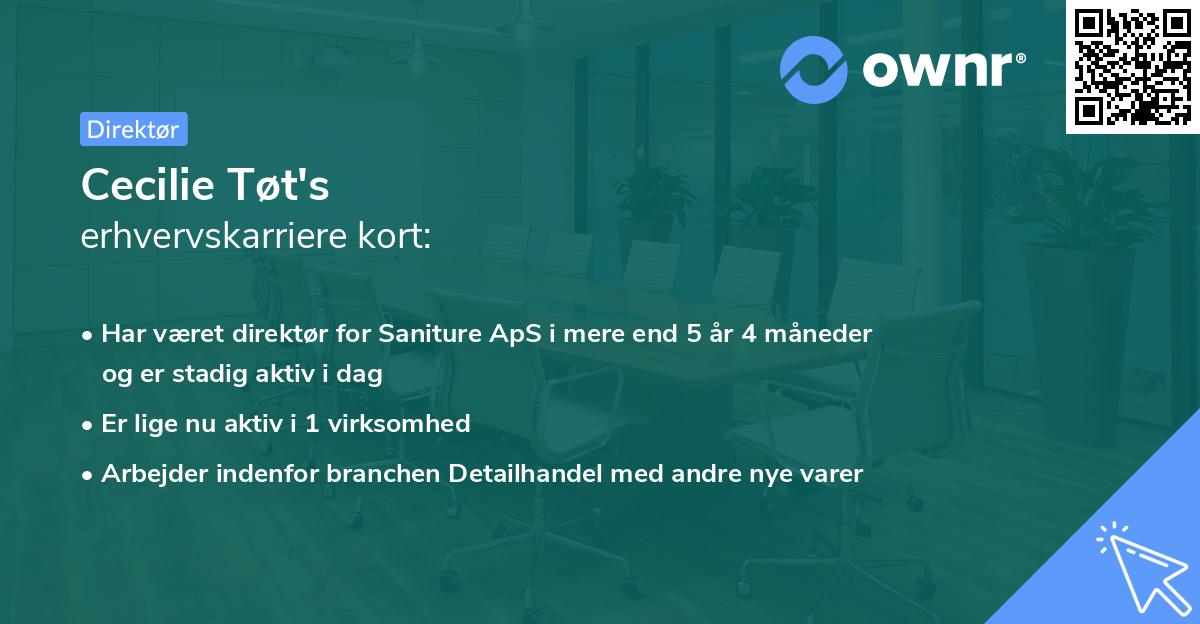 ownr®

Direktør

Cecilie Tøt's
erhvervskarriere kort:

• Har været direktør for Saniture ApS i mere end 5 år 4 måneder og er stadig aktiv i dag
• Er lige nu aktiv i 1 virksomhed
• Arbejder indenfor branchen Detailhandel med andre nye varer